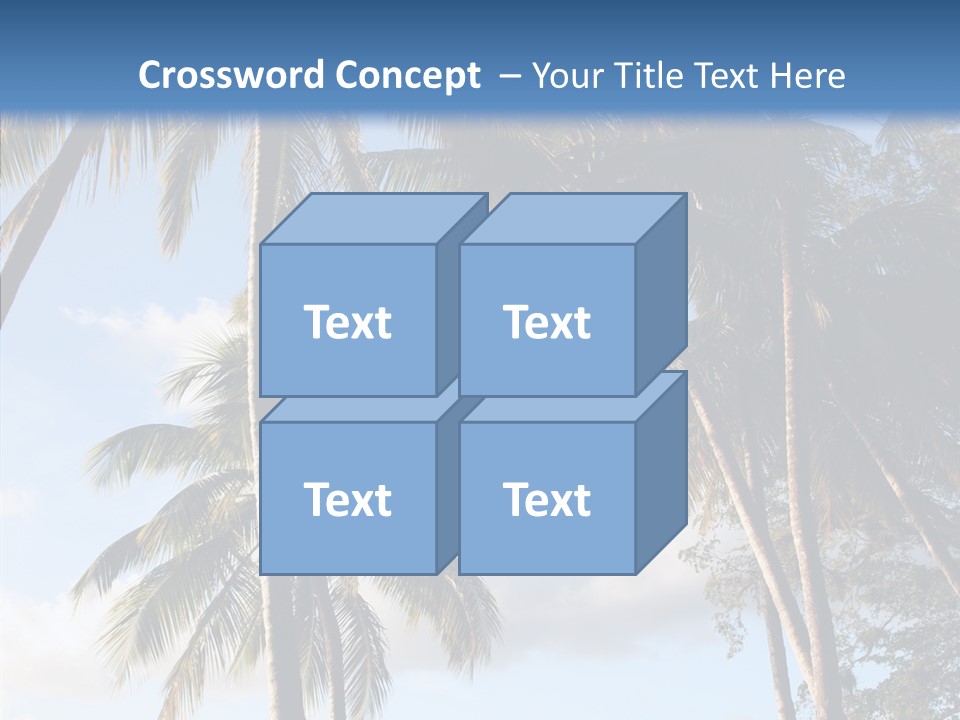 Crossword Concept – Your Title Text Here

Text

Text

Text

Text